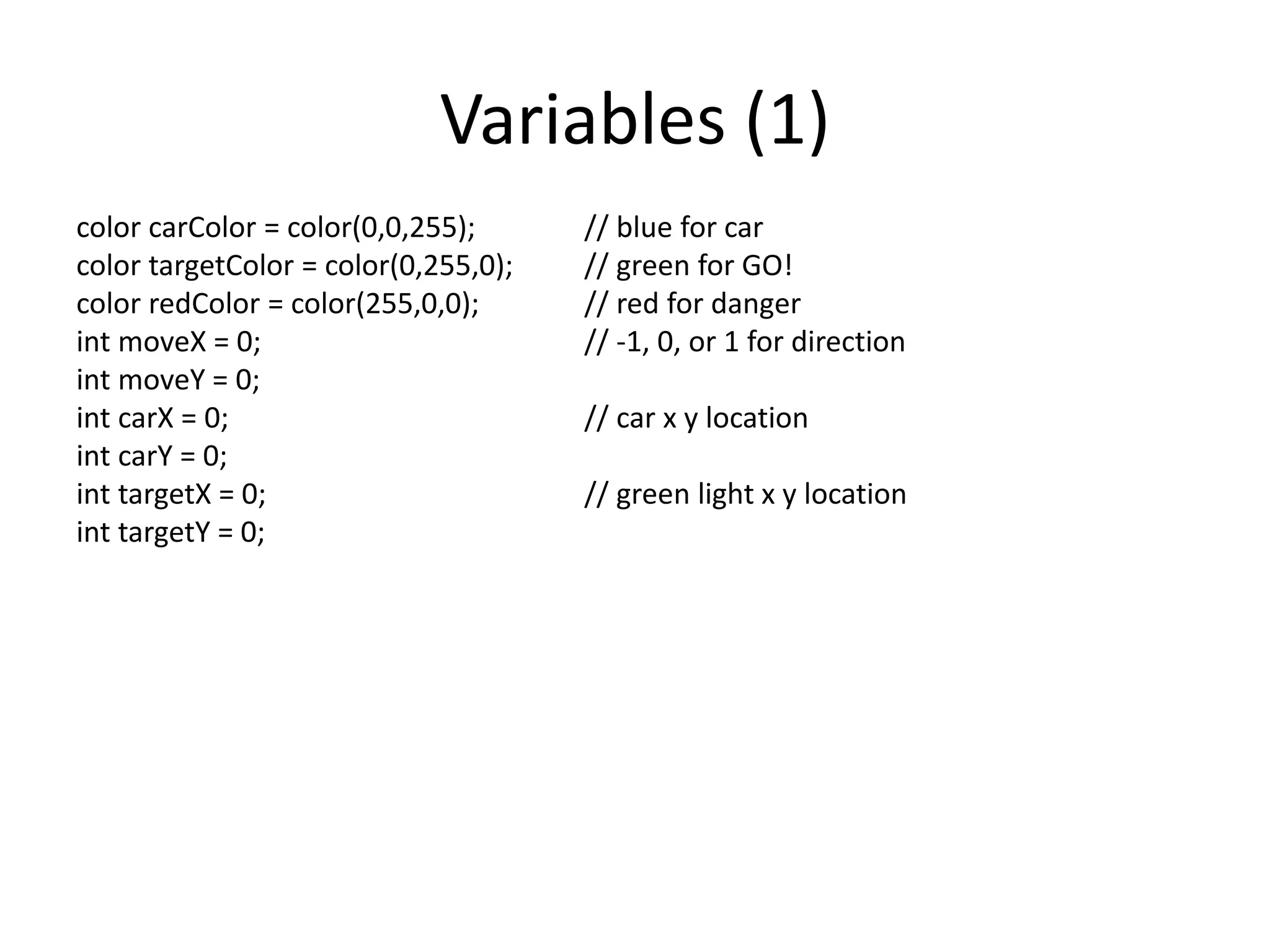 Variables (1)

color carColor = color(0,0,255); // blue for car
color targetColor = color(0,255,0); // green for GO!
color redColor = color(255,0,0); // red for danger
int moveX = 0; // -1, 0, or 1 for direction
int moveY = 0;
int carX = 0; // car x y location
int carY = 0;
int targetX = 0; // green light x y location
int targetY = 0;